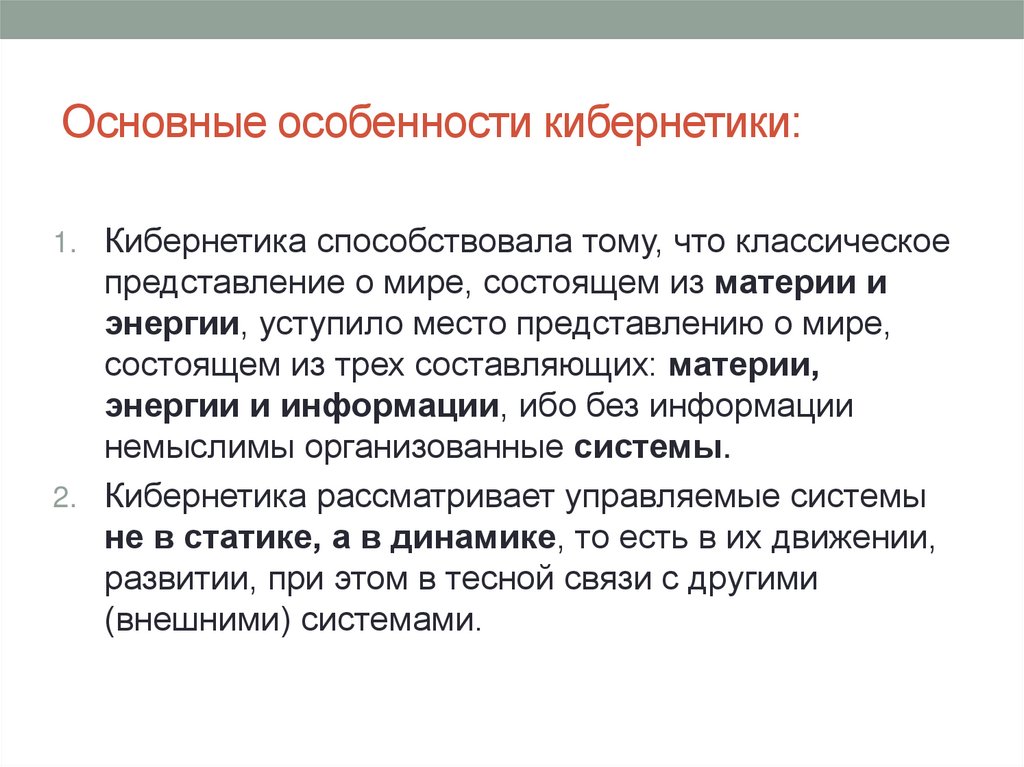 Основные особенности кибернетики:

1. Кибернетика способствовала тому, что классическое представление о мире, состоящем из материи и энергии, уступило место представлению о мире, состоящем из трех составляющих: материи, энергии и информации, ибо без информации немыслимы организованные системы.
2. Кибернетика рассматривает управляемые системы не в статике, а в динамике, то есть в их движении, развитии, при этом в тесной связи с другими (внешними) системами.